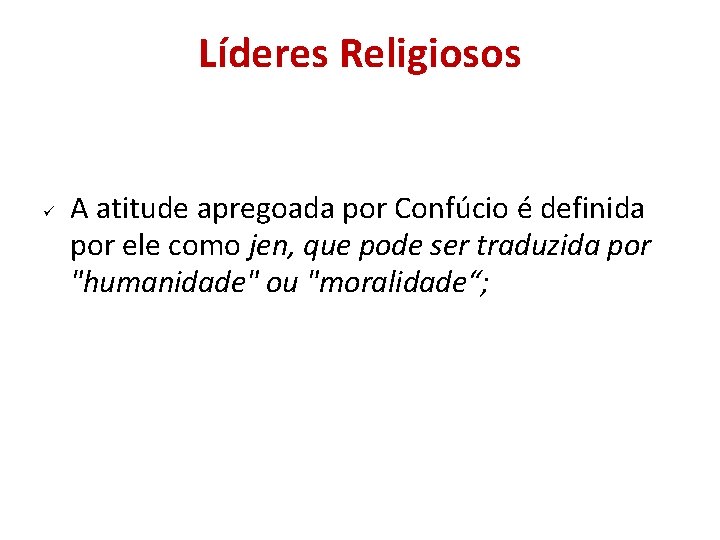 Líderes Religiosos

✓ A atitude apregoada por Confúcio é definida por ele como jen, que pode ser traduzida por "humanidade" ou "moralidade";